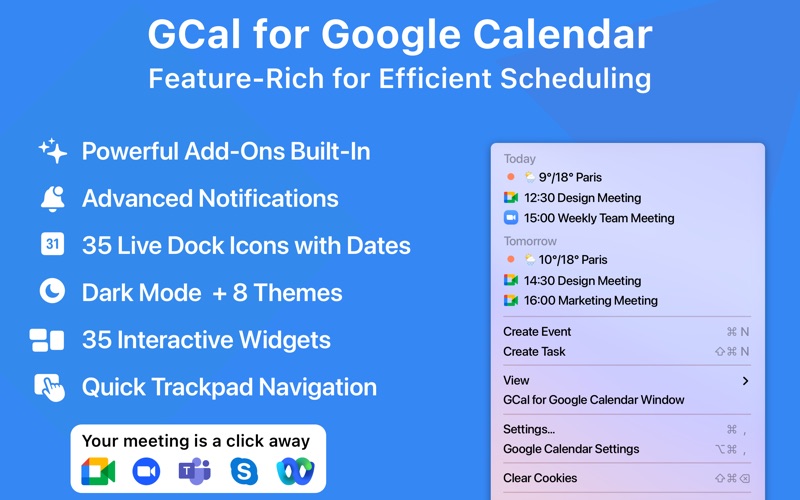 GCal for Google Calendar
Feature-Rich for Efficient Scheduling

Powerful Add-Ons Built-In
Advanced Notifications
31 35 Live Dock Icons with Dates
Dark Mode + 8 Themes
35 Interactive Widgets
Quick Trackpad Navigation

Your meeting is a click away

Today
9°/18° Paris
12:30 Design Meeting
15:00 Weekly Team Meeting
Tomorrow
10°/18° Paris
14:30 Design Meeting
16:00 Marketing Meeting
Create Event ⌘ N
Create Task ⇧⌘ N
View >
GCal for Google Calendar Window
Settings... ⌘ ,
Google Calendar Settings ⌥⌘ ,
Clear Cookies ⇧⌘⌫